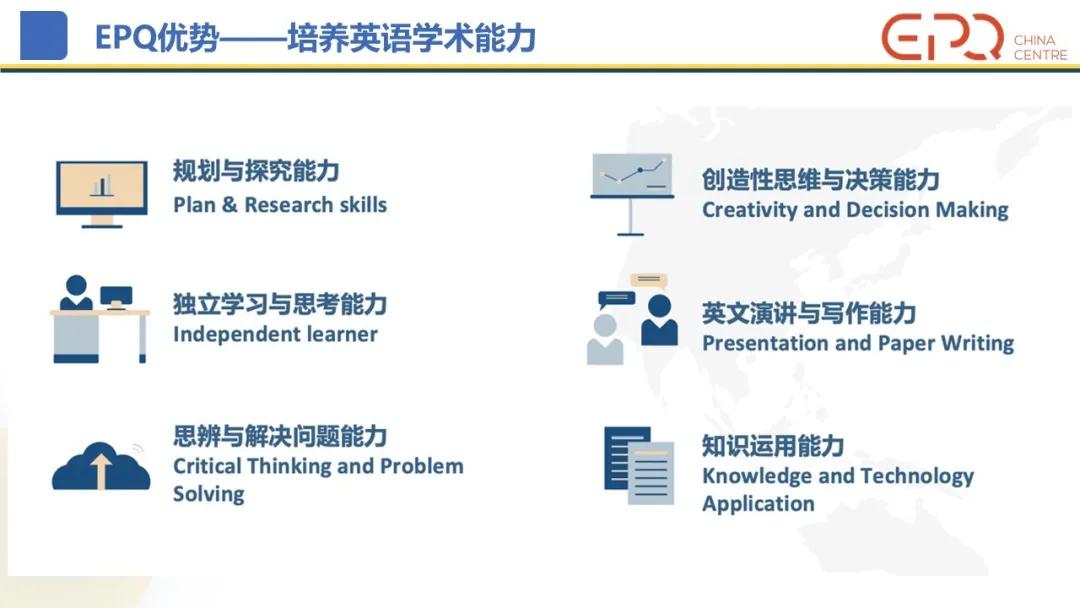 EPQ优势——培养英语学术能力

EPQ CHINA CENTRE

规划与探究能力
Plan & Research skills

独立学习与思考能力
Independent learner

思辨与解决问题能力
Critical Thinking and Problem Solving

创造性思维与决策能力
Creativity and Decision Making

英文演讲与写作能力
Presentation and Paper Writing

知识运用能力
Knowledge and Technology Application